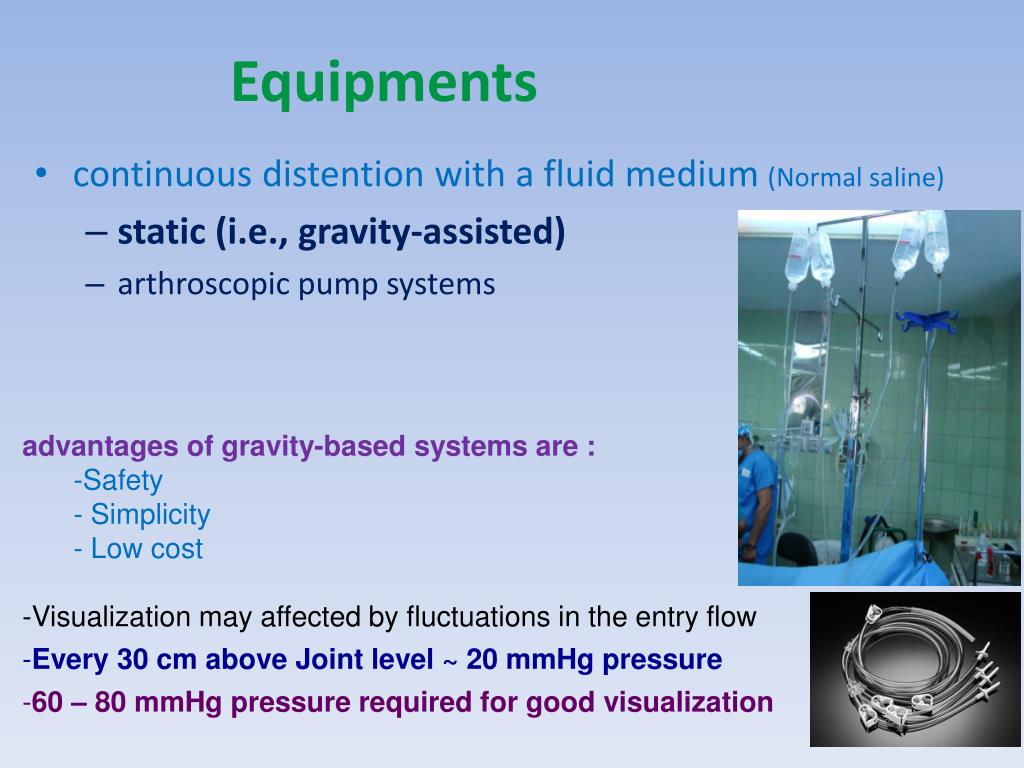 Equipments

• continuous distention with a fluid medium (Normal saline)

– static (i.e., gravity-assisted)

– arthroscopic pump systems

advantages of gravity-based systems are :
-Safety
- Simplicity
- Low cost

-Visualization may affected by fluctuations in the entry flow

-Every 30 cm above Joint level ~ 20 mmHg pressure

-60 – 80 mmHg pressure required for good visualization